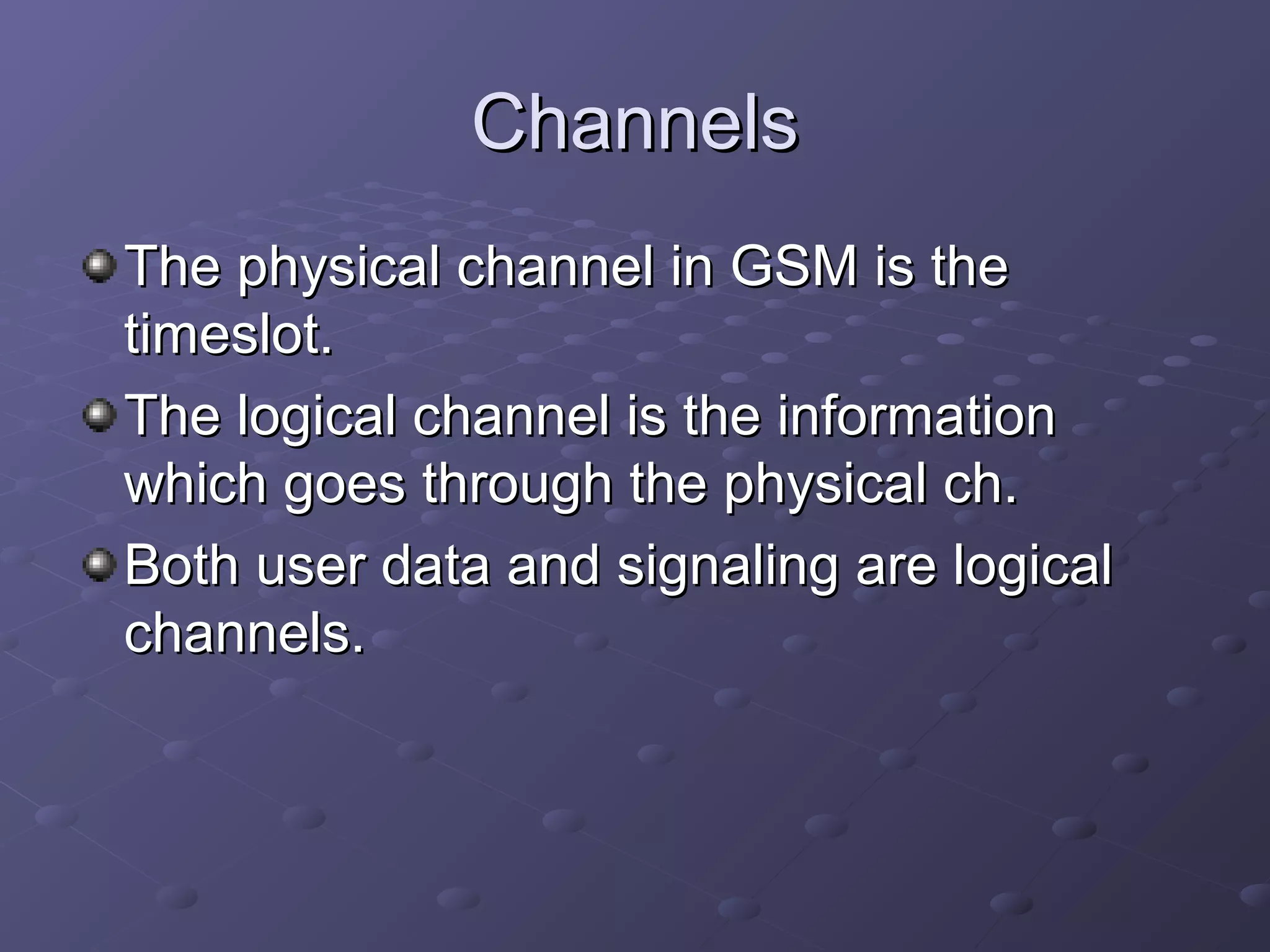 Channels

The physical channel in GSM is the timeslot.

The logical channel is the information which goes through the physical ch.

Both user data and signaling are logical channels.